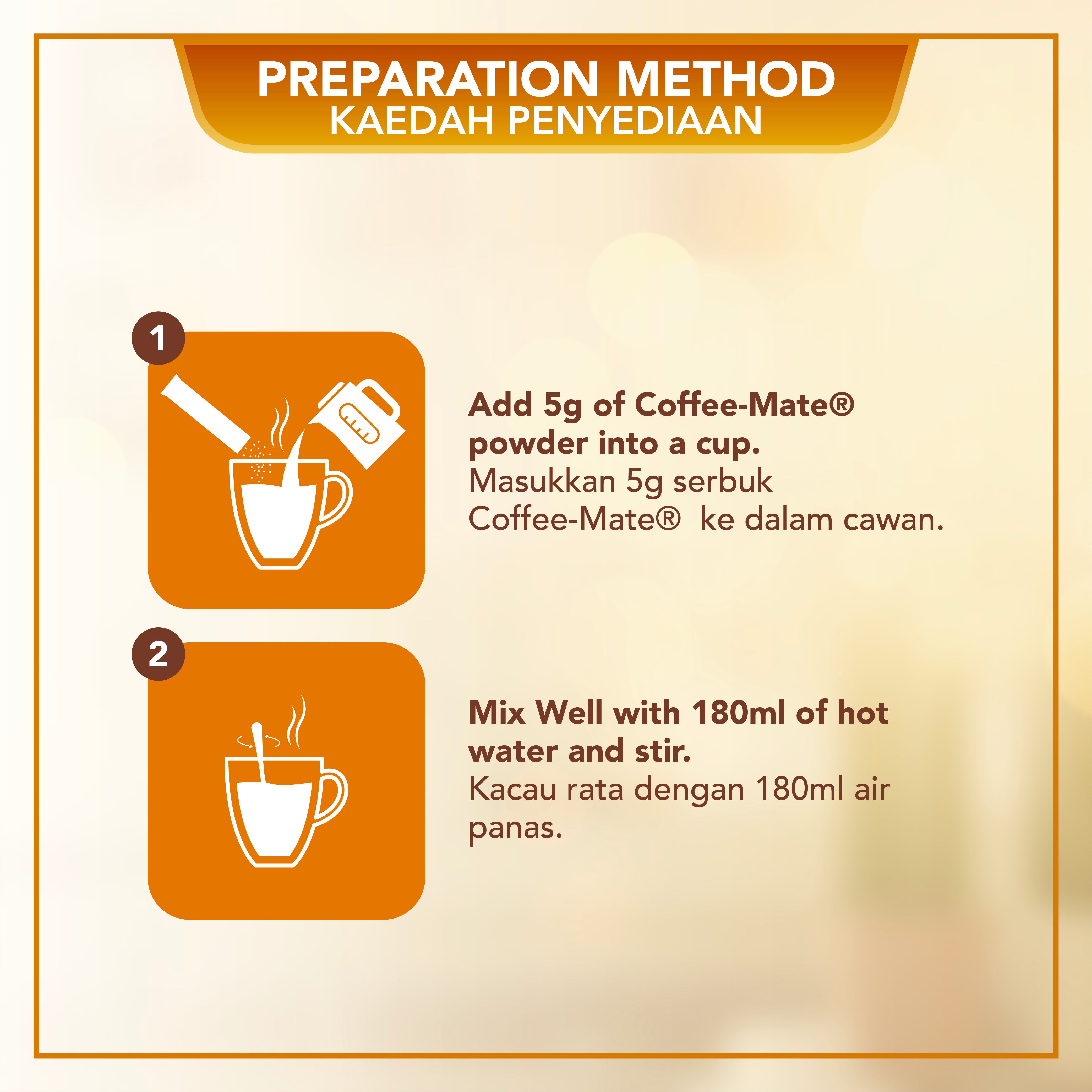 PREPARATION METHOD
KAEDAH PENYEDIAAN

1

Add 5g of Coffee-Mate® powder into a cup.
Masukkan 5g serbuk Coffee-Mate® ke dalam cawan.

2

Mix Well with 180ml of hot water and stir.
Kacau rata dengan 180ml air panas.